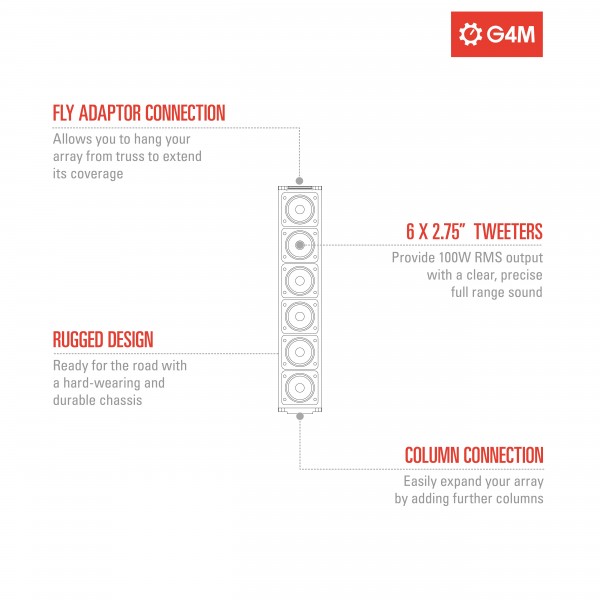 G4M

FLY ADAPTOR CONNECTION

Allows you to hang your array from truss to extend its coverage

6 X 2.75" TWEETERS

Provide 100W RMS output with a clear, precise full range sound

RUGGED DESIGN

Ready for the road with a hard-wearing and durable chassis

COLUMN CONNECTION

Easily expand your array by adding further columns